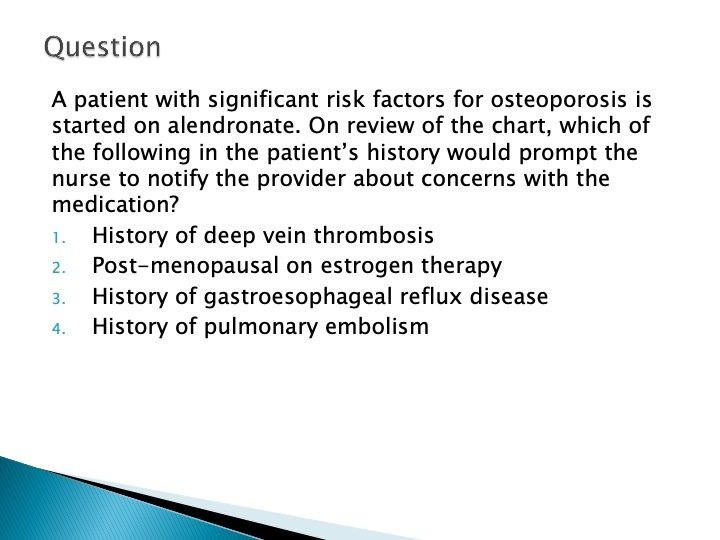 Question

A patient with significant risk factors for osteoporosis is started on alendronate. On review of the chart, which of the following in the patient's history would prompt the nurse to notify the provider about concerns with the medication?

1. History of deep vein thrombosis
2. Post-menopausal on estrogen therapy
3. History of gastroesophageal reflux disease
4. History of pulmonary embolism